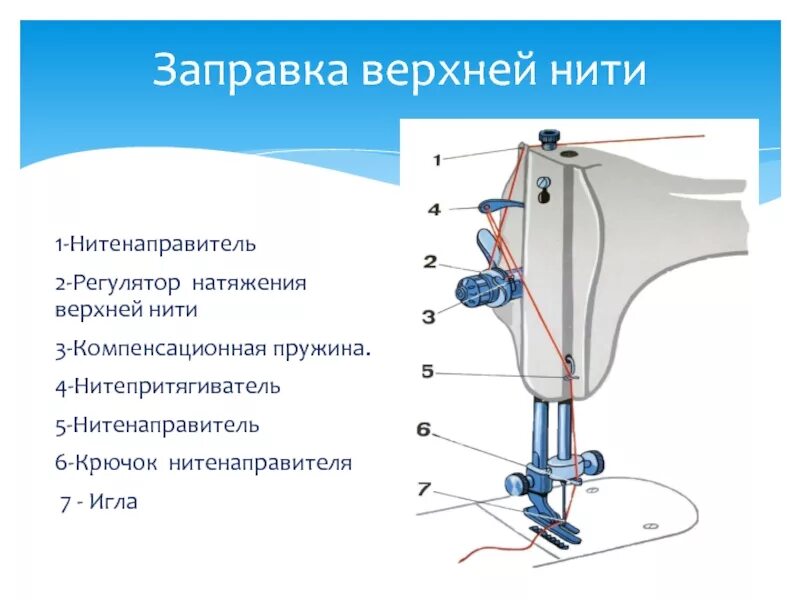 Заправка верхней нити

1-Нитенаправитель

2-Регулятор натяжения верхней нити

3-Компенсационная пружина.

4-Нитепритягиватель

5-Нитенаправитель

6-Крючок нитенаправителя

7 - Игла

1
4
2
3
5
6
7